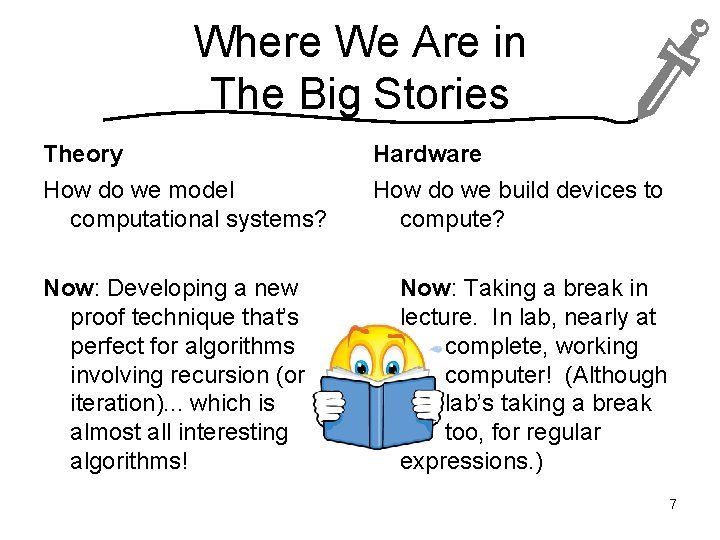 Where We Are in The Big Stories

Theory

How do we model computational systems?

Now: Developing a new proof technique that's perfect for algorithms involving recursion (or iteration)... which is almost all interesting algorithms!

Hardware

How do we build devices to compute?

Now: Taking a break in lecture. In lab, nearly at complete, working computer! (Although lab's taking a break too, for regular expressions.)

7